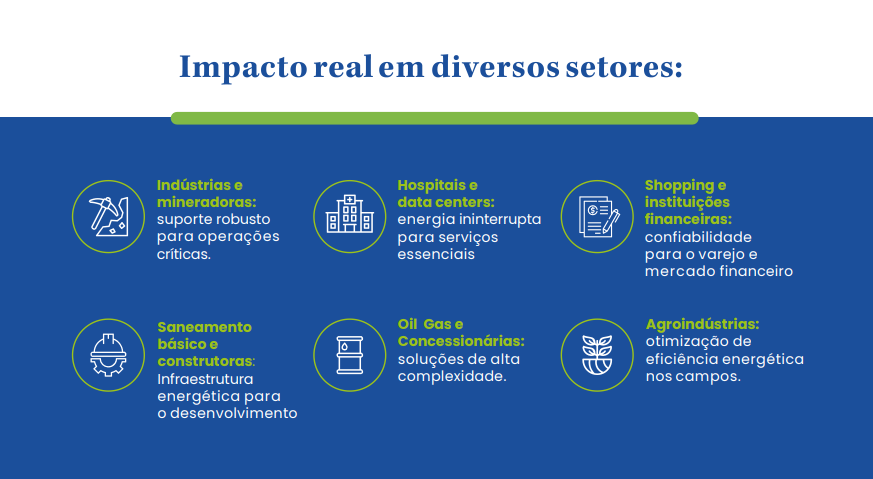 Impacto real em diversos setores:

Indústrias e mineradoras: suporte robusto para operações críticas.

Hospitais e data centers: energia ininterrupta para serviços essenciais

Shopping e instituições financeiras: confiabilidade para o varejo e mercado financeiro

Saneamento básico e construtoras: Infraestrutura energética para o desenvolvimento

Oil Gas e Concessionárias: soluções de alta complexidade.

Agroindústrias: otimização de eficiência energética nos campos.